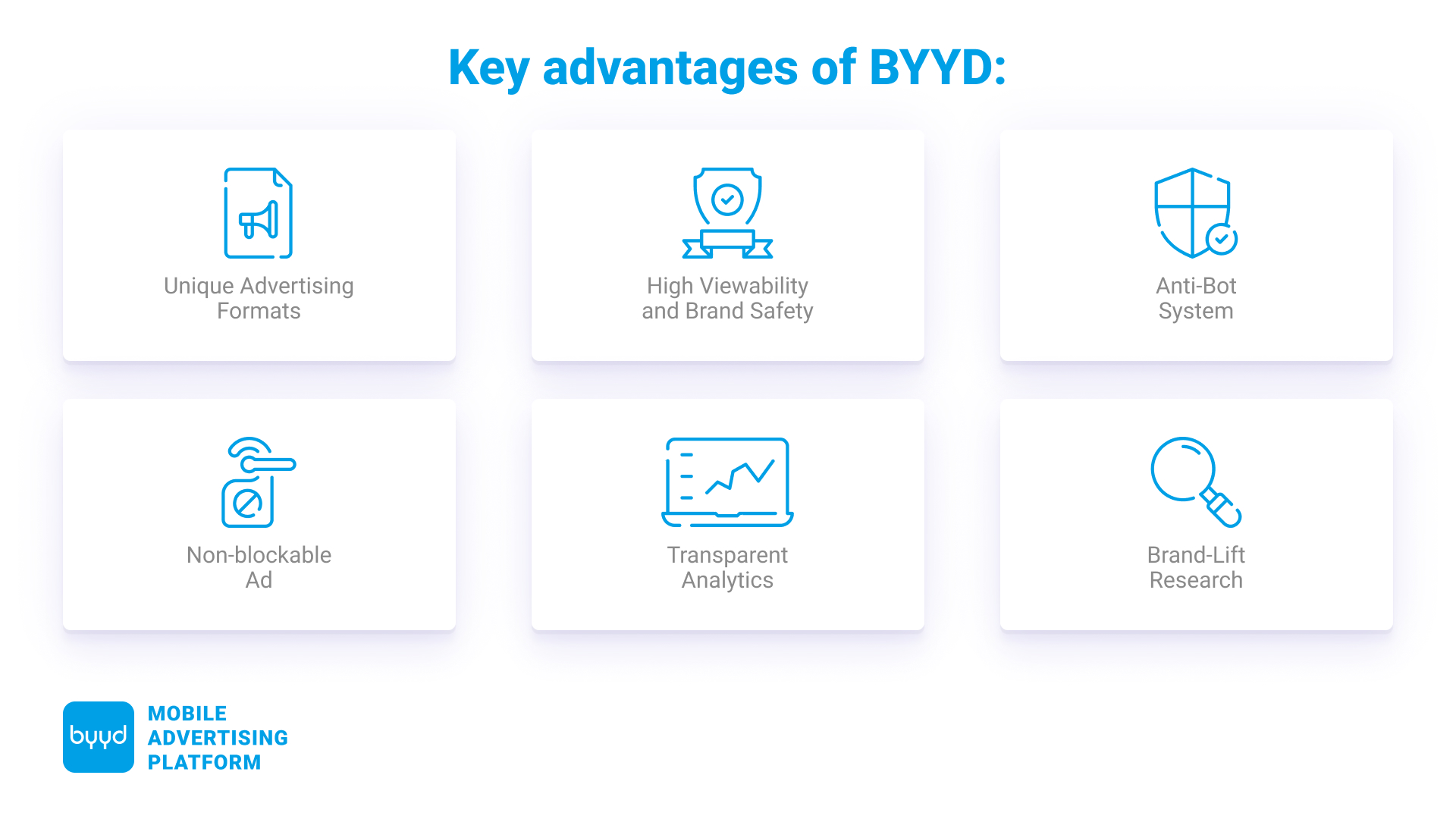 Key advantages of BYYD:

Unique Advertising Formats

High Viewability and Brand Safety

Anti-Bot System

Non-blockable Ad

Transparent Analytics

Brand-Lift Research

byyd

MOBILE ADVERTISING PLATFORM